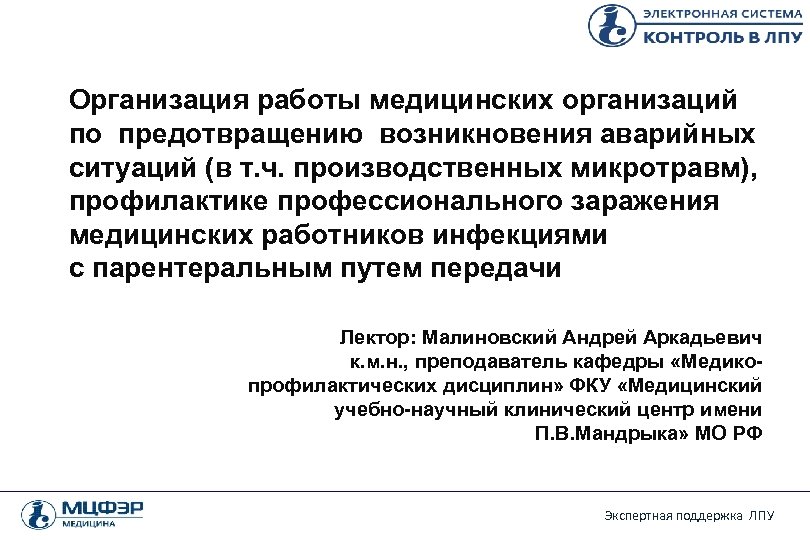 ЭЛЕКТРОННАЯ СИСТЕМА
КОНТРОЛЬ В ЛПУ

Организация работы медицинских организаций по предотвращению возникновения аварийных ситуаций (в т.ч. производственных микротравм), профилактике профессионального заражения медицинских работников инфекциями с парентеральным путем передачи

Лектор: Малиновский Андрей Аркадьевич
к.м.н., преподаватель кафедры «Медико-профилактических дисциплин» ФКУ «Медицинский учебно-научный клинический центр имени П.В.Мандрыка» МО РФ

МЦФЭР
МЕДИЦИНА

Экспертная поддержка ЛПУ